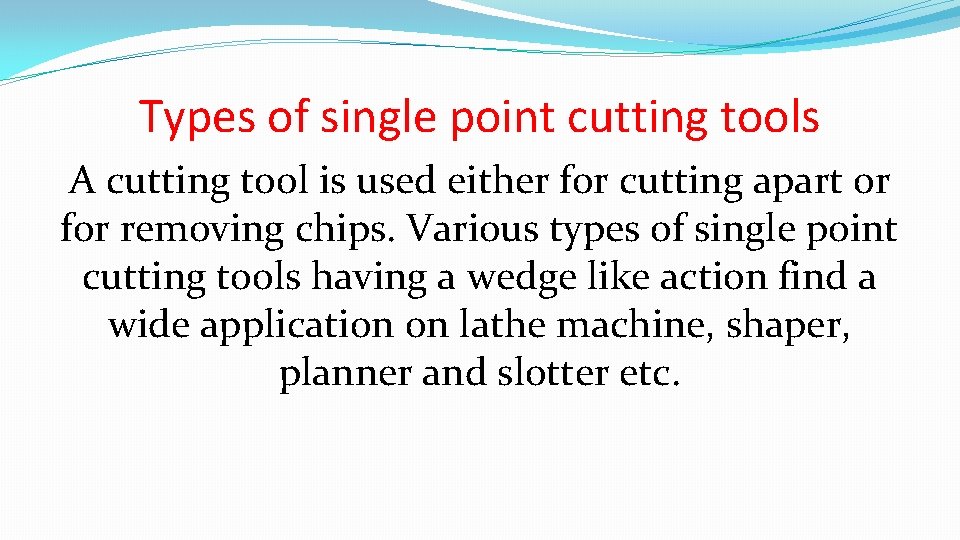 Types of single point cutting tools

A cutting tool is used either for cutting apart or for removing chips. Various types of single point cutting tools having a wedge like action find a wide application on lathe machine, shaper, planner and slotter etc.